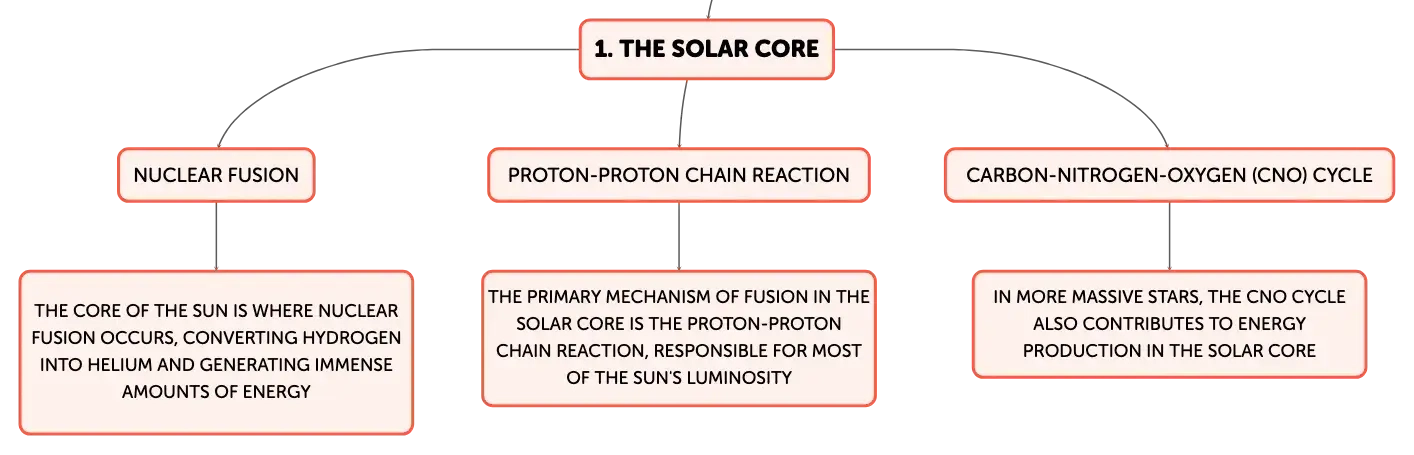 1. THE SOLAR CORE

NUCLEAR FUSION

THE CORE OF THE SUN IS WHERE NUCLEAR FUSION OCCURS, CONVERTING HYDROGEN INTO HELIUM AND GENERATING IMMENSE AMOUNTS OF ENERGY

PROTON-PROTON CHAIN REACTION

THE PRIMARY MECHANISM OF FUSION IN THE SOLAR CORE IS THE PROTON-PROTON CHAIN REACTION, RESPONSIBLE FOR MOST OF THE SUN'S LUMINOSITY

CARBON-NITROGEN-OXYGEN (CNO) CYCLE

IN MORE MASSIVE STARS, THE CNO CYCLE ALSO CONTRIBUTES TO ENERGY PRODUCTION IN THE SOLAR CORE